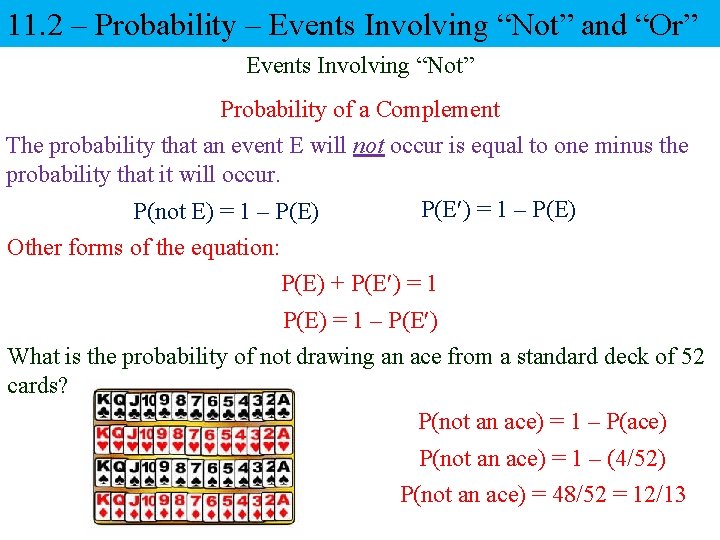 11.2 – Probability – Events Involving “Not” and “Or”

Events Involving “Not”

Probability of a Complement

The probability that an event E will not occur is equal to one minus the probability that it will occur.

P(not E) = 1 – P(E)    P(E′) = 1 – P(E)

Other forms of the equation:

P(E) + P(E′) = 1

P(E) = 1 – P(E′)

What is the probability of not drawing an ace from a standard deck of 52 cards?

K Q J 10 9 8 7 6 5 4 3 2 A
K Q J 10 9 8 7 6 5 4 3 2 A
K Q J 10 9 8 7 6 5 4 3 2 A
K Q J 10 9 8 7 6 5 4 3 2 A

P(not an ace) = 1 – P(ace)

P(not an ace) = 1 – (4/52)

P(not an ace) = 48/52 = 12/13